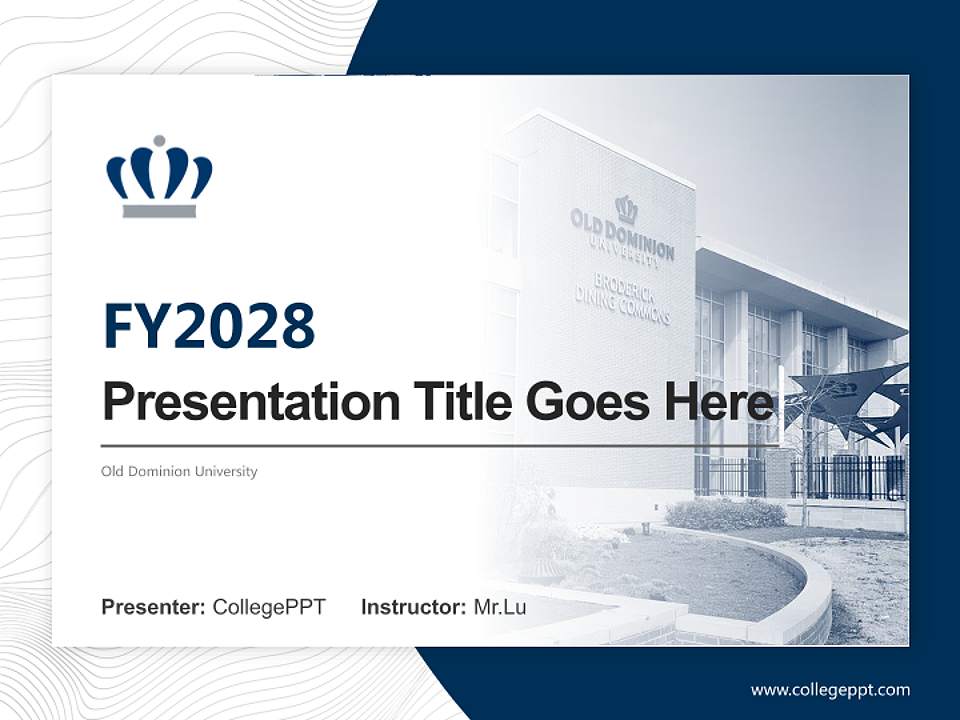 OLD DOMINION
UNIVERSITY
BRODERICK
DINING COMMONS

FY2028

Presentation Title Goes Here

Old Dominion University

Presenter: CollegePPT Instructor: Mr.Lu

www.collegeppt.com